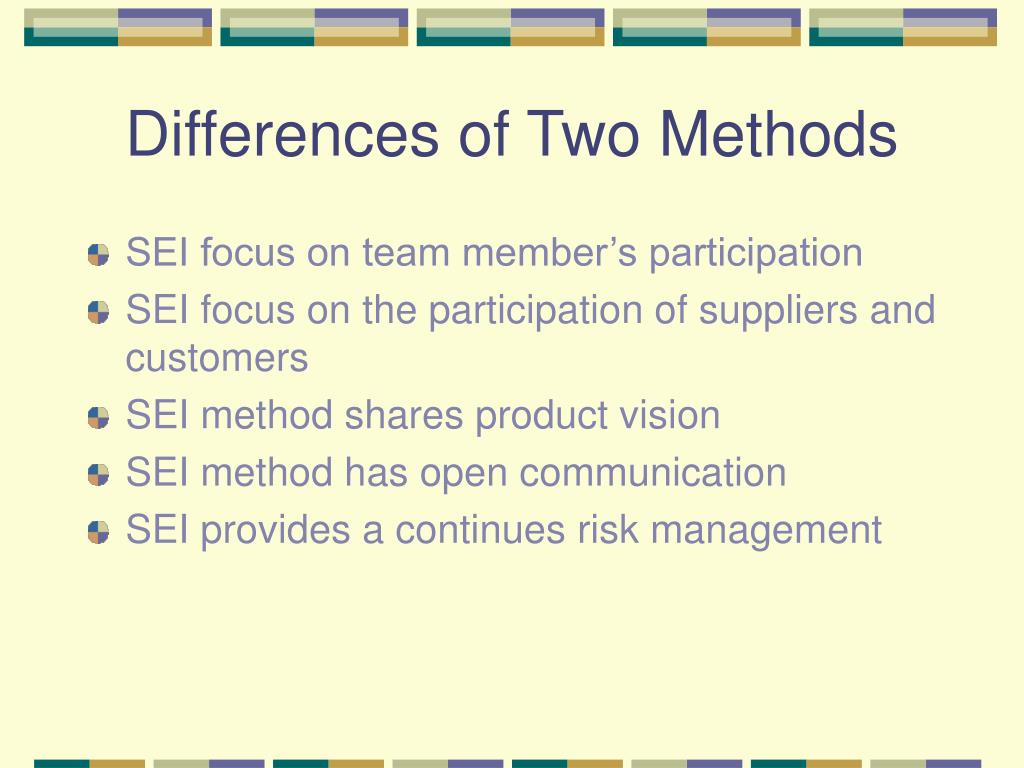 Differences of Two Methods

SEI focus on team member’s participation

SEI focus on the participation of suppliers and customers

SEI method shares product vision

SEI method has open communication

SEI provides a continues risk management